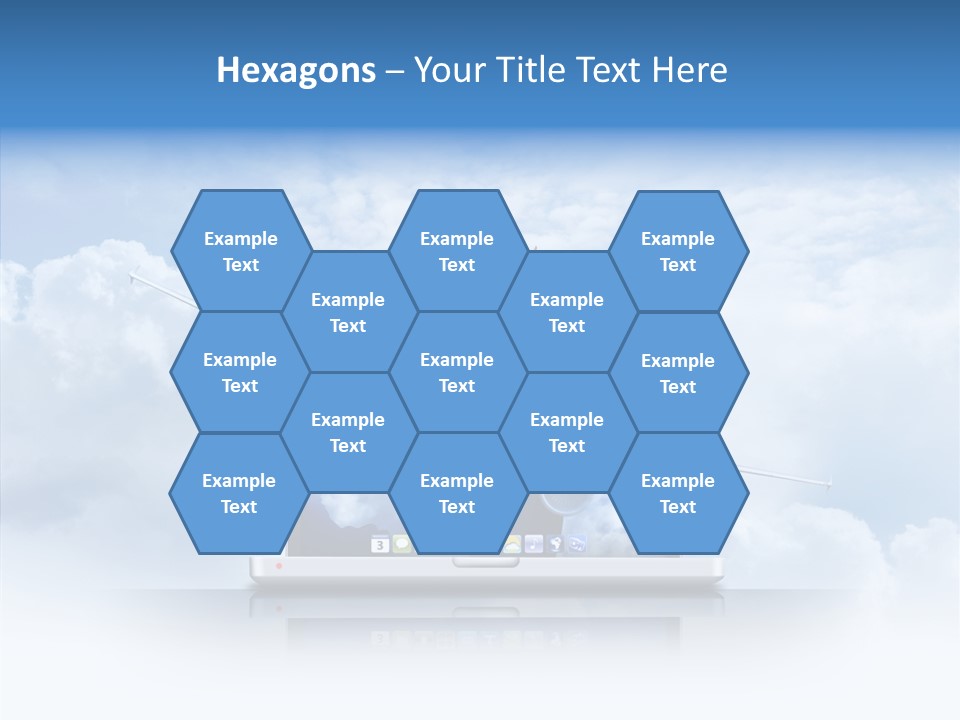 Hexagons – Your Title Text Here

Example Text

Example Text

Example Text

Example Text

Example Text

Example Text

Example Text

Example Text

Example Text

Example Text

Example Text

Example Text

Example Text

3